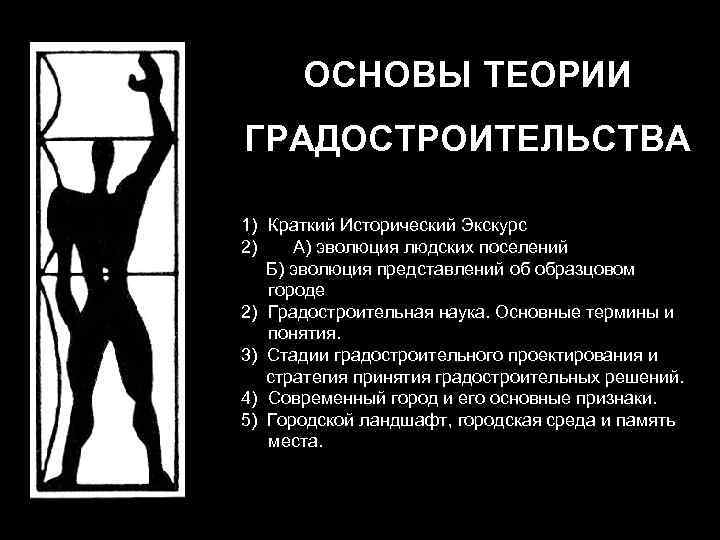 ОСНОВЫ ТЕОРИИ ГРАДОСТРОИТЕЛЬСТВА

1) Краткий Исторический Экскурс
2) А) эволюция людских поселений
Б) эволюция представлений об образцовом городе
2) Градостроительная наука. Основные термины и понятия.
3) Стадии градостроительного проектирования и стратегия принятия градостроительных решений.
4) Современный город и его основные признаки.
5) Городской ландшафт, городская среда и память места.